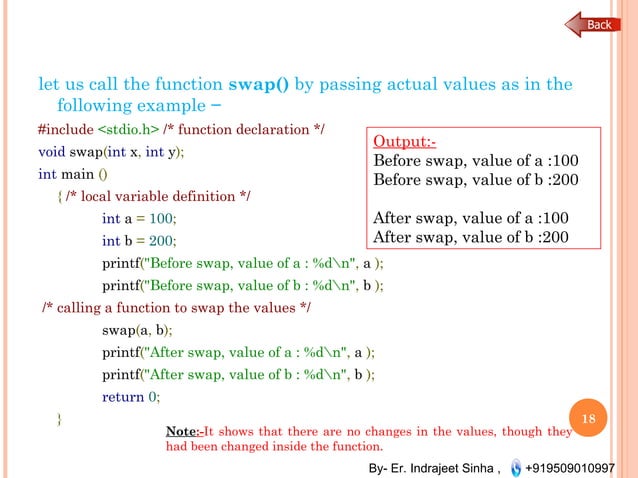 Back

let us call the function **swap()** by passing actual values as in the following example −

#include <stdio.h> /* function declaration */

void swap(int x, int y);

int main ()

{ /* local variable definition */

int a = 100;

int b = 200;

printf("Before swap, value of a : %d\n", a );

printf("Before swap, value of b : %d\n", b );

/* calling a function to swap the values */

swap(a, b);

printf("After swap, value of a : %d\n", a );

printf("After swap, value of b : %d\n", b );

return 0;

}

Output:-
Before swap, value of a :100
Before swap, value of b :200

After swap, value of a :100
After swap, value of b :200

18

Note:-It shows that there are no changes in the values, though they had been changed inside the function.

By- Er. Indrajeet Sinha , +919509010997